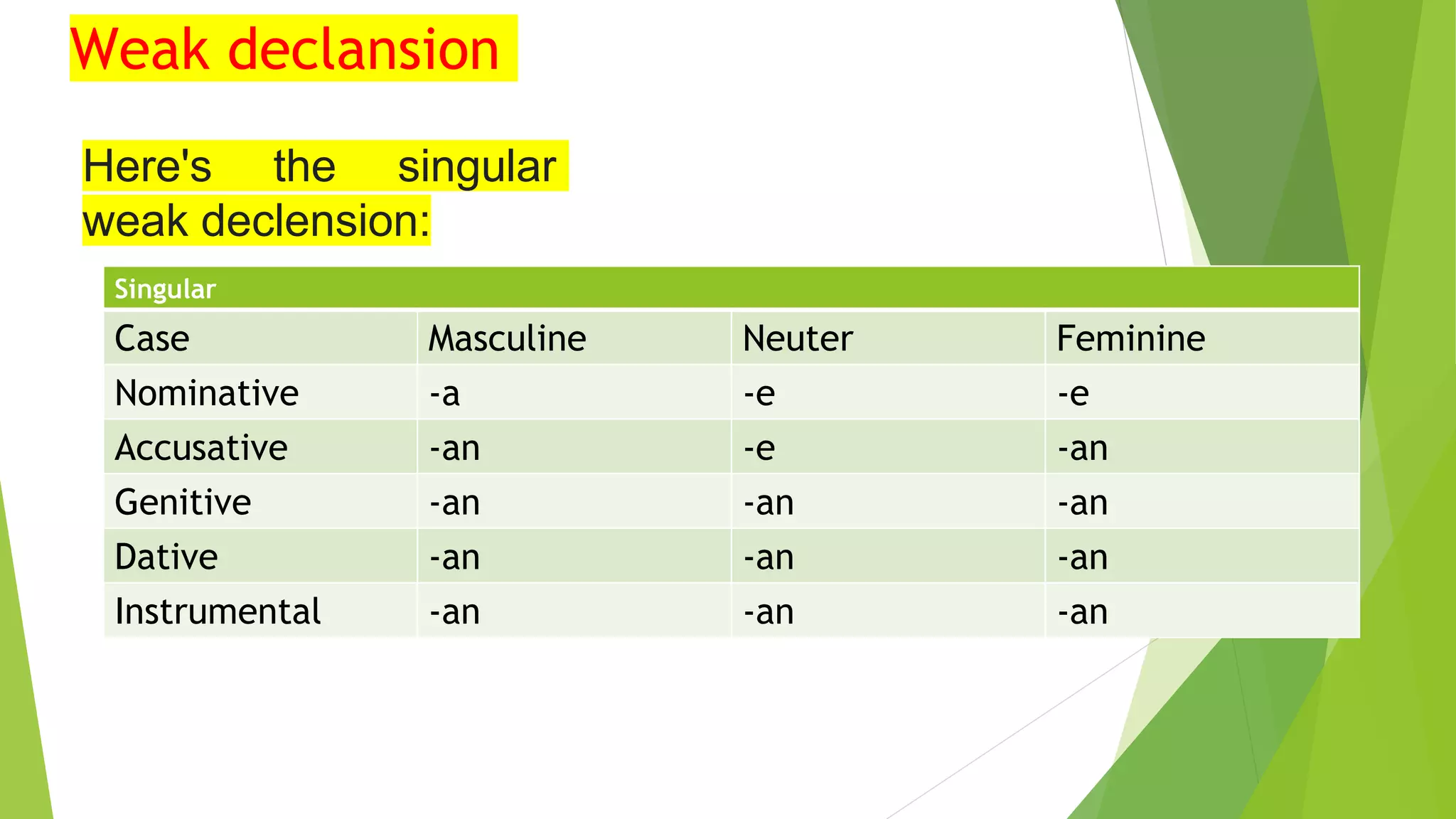 Weak declansion

Here's the singular weak declension:

| Singular | | | |
|---|---|---|---|
| Case | Masculine | Neuter | Feminine |
| Nominative | -a | -e | -e |
| Accusative | -an | -e | -an |
| Genitive | -an | -an | -an |
| Dative | -an | -an | -an |
| Instrumental | -an | -an | -an |